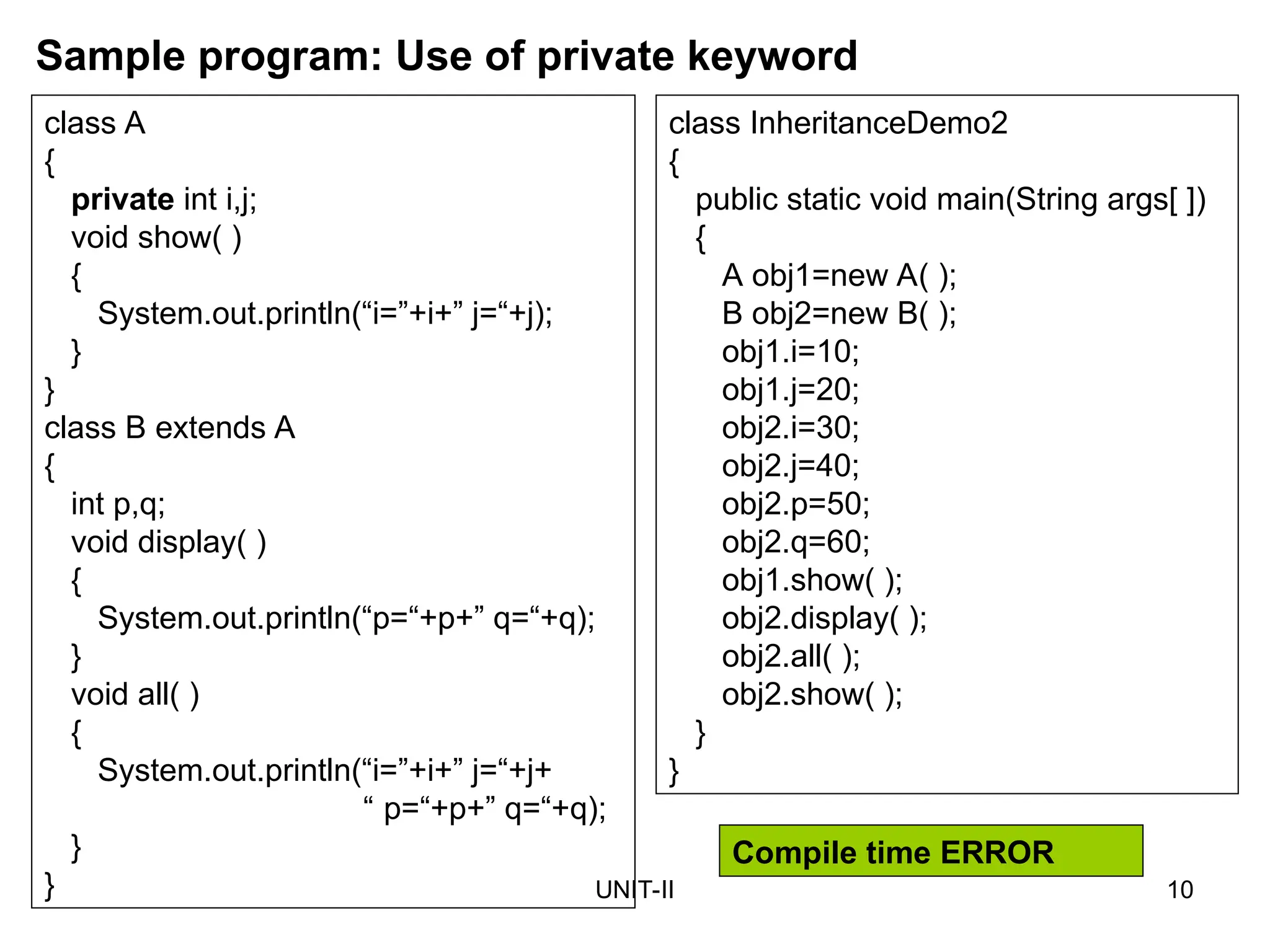 Sample program: Use of private keyword

class A
{
private int i,j;
void show( )
{
System.out.println(“i=”+i+” j=“+j);
}
}
class B extends A
{
int p,q;
void display( )
{
System.out.println(“p=“+p+” q=“+q);
}
void all( )
{
System.out.println(“i=”+i+” j=“+j+
“ p=“+p+” q=“+q);
}
}

class InheritanceDemo2
{
public static void main(String args[ ])
{
A obj1=new A( );
B obj2=new B( );
obj1.i=10;
obj1.j=20;
obj2.i=30;
obj2.j=40;
obj2.p=50;
obj2.q=60;
obj1.show( );
obj2.display( );
obj2.all( );
obj2.show( );
}
}

Compile time ERROR

UNIT-II

10